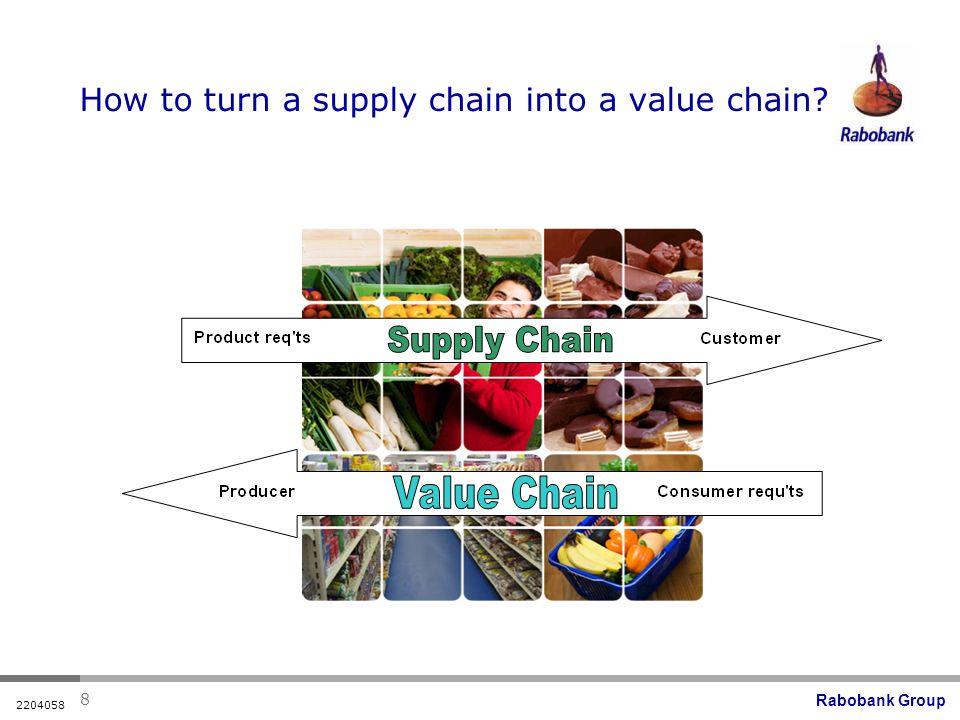 How to turn a supply chain into a value chain?

Rabobank

Product req'ts

Supply Chain

Customer

Producer

Value Chain

Consumer requ'ts

2204058 8

Rabobank Group